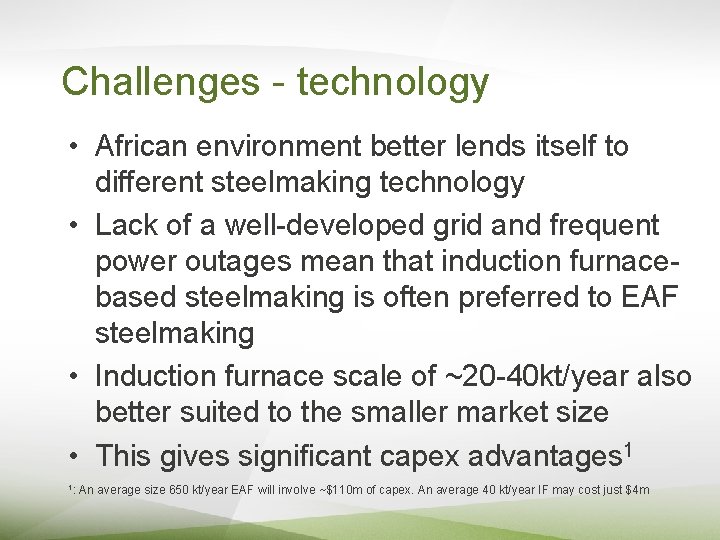 Challenges - technology

• African environment better lends itself to different steelmaking technology
• Lack of a well-developed grid and frequent power outages mean that induction furnace-based steelmaking is often preferred to EAF steelmaking
• Induction furnace scale of ~20-40kt/year also better suited to the smaller market size
• This gives significant capex advantages$^{1}$

$^{1}$: An average size 650 kt/year EAF will involve ~$110m of capex. An average 40 kt/year IF may cost just $4m